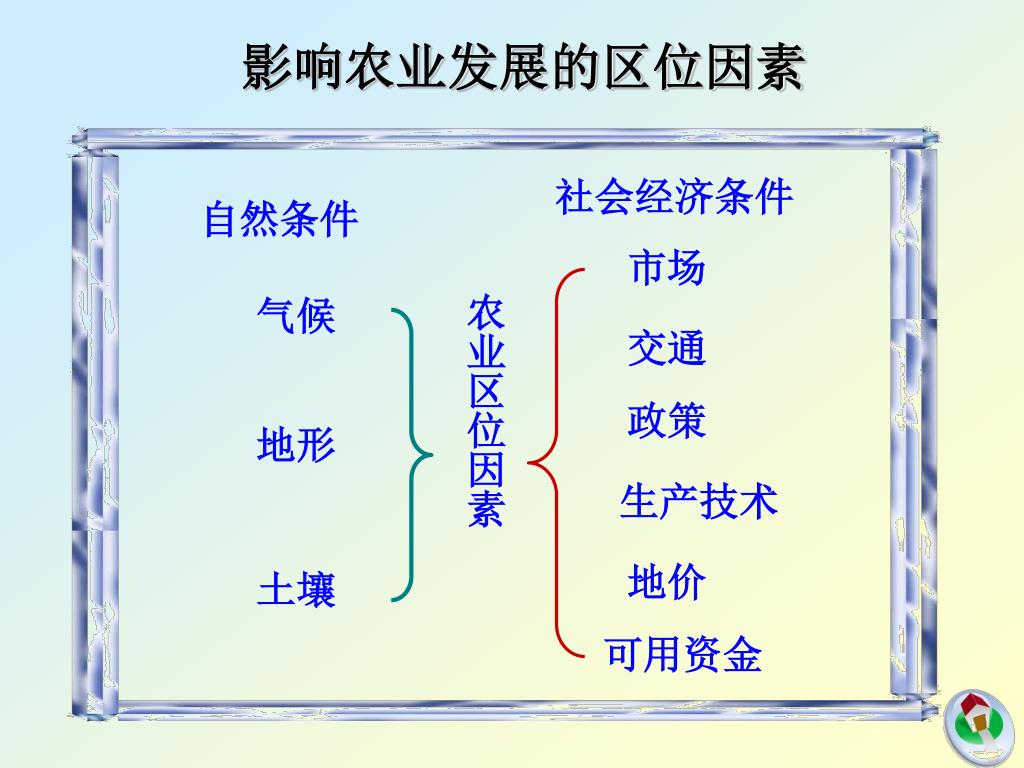 影响农业发展的区位因素

自然条件

气候

地形

土壤

农业区位因素

社会经济条件

市场

交通

政策

生产技术

地价

可用资金